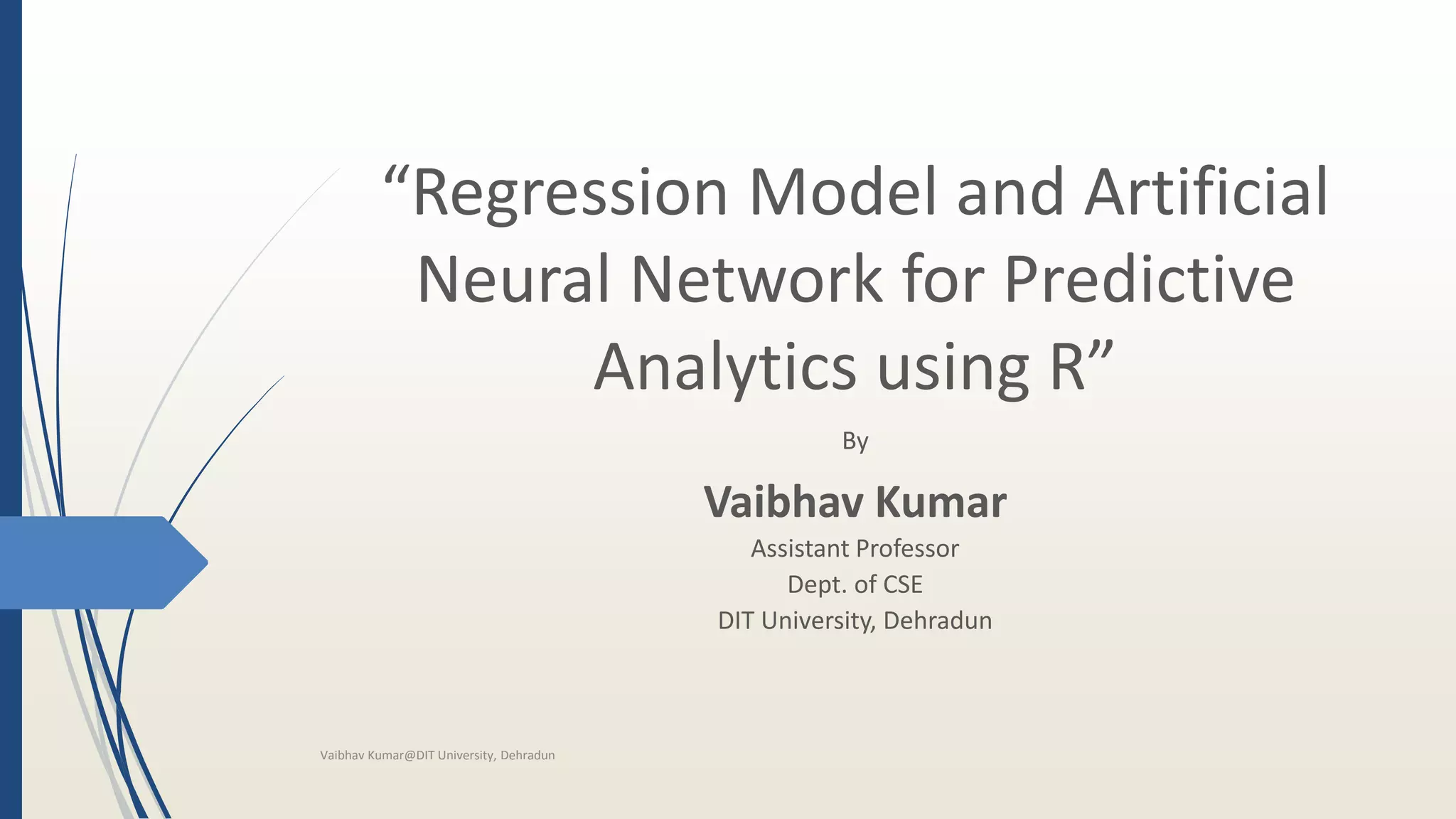 “Regression Model and Artificial Neural Network for Predictive Analytics using R”

By

Vaibhav Kumar

Assistant Professor
Dept. of CSE
DIT University, Dehradun

Vaibhav Kumar@DIT University, Dehradun